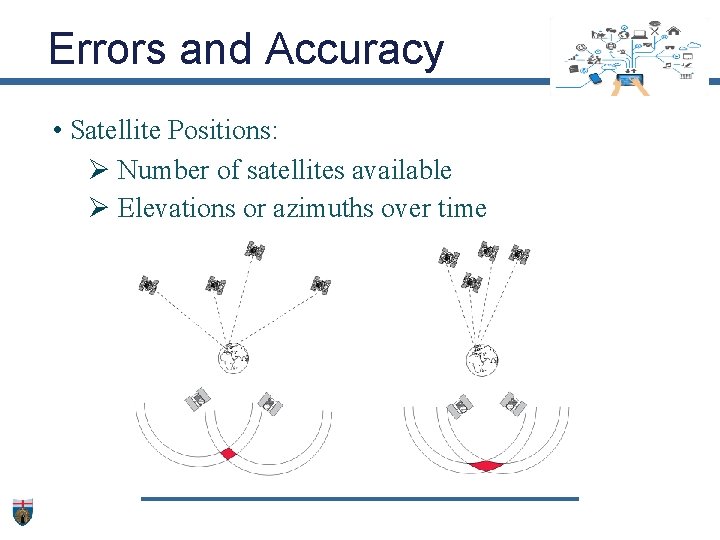 Errors and Accuracy

• Satellite Positions:
  ➢ Number of satellites available
  ➢ Elevations or azimuths over time